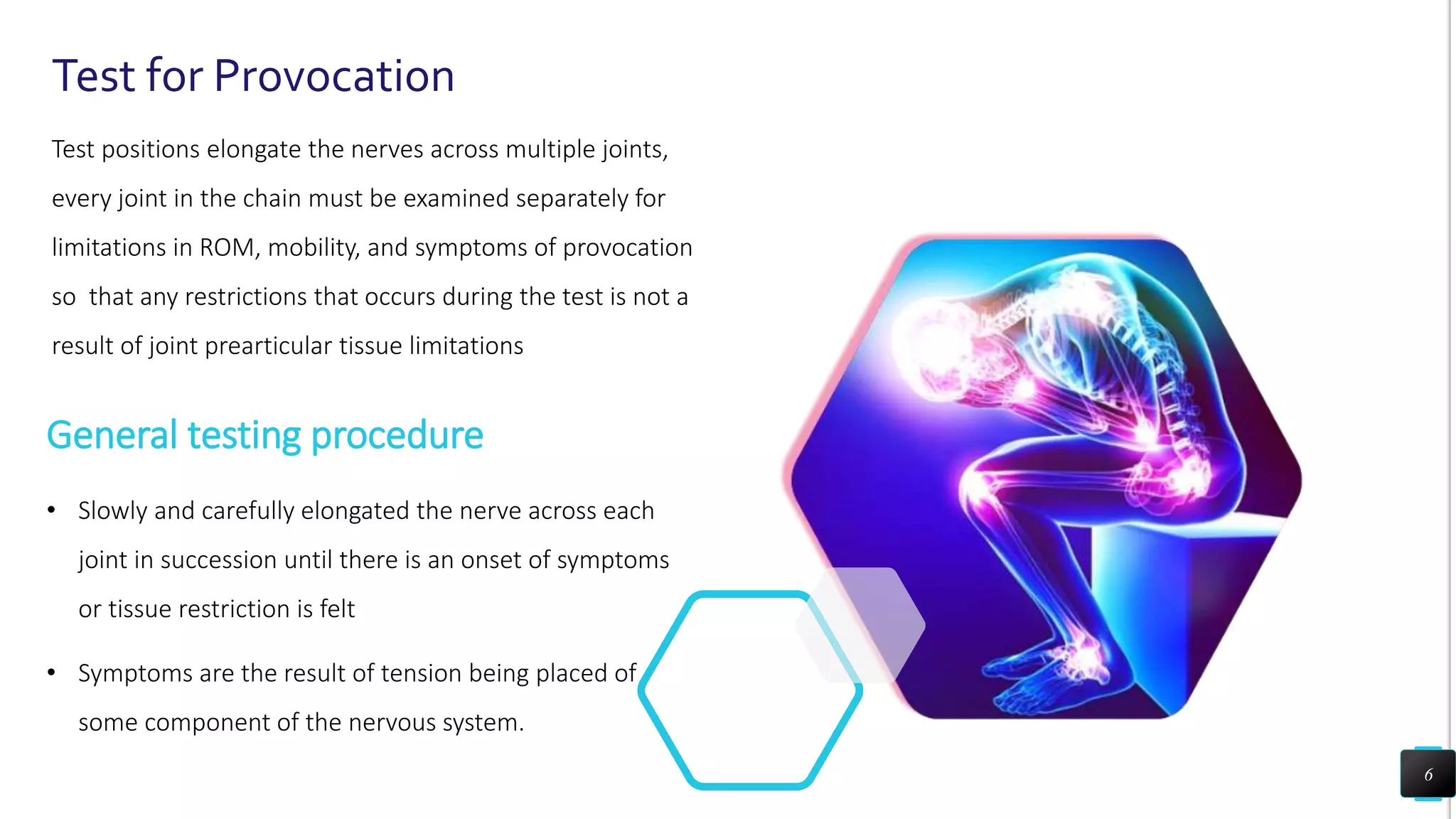 Test for Provocation

Test positions elongate the nerves across multiple joints, every joint in the chain must be examined separately for limitations in ROM, mobility, and symptoms of provocation so that any restrictions that occurs during the test is not a result of joint prearticular tissue limitations

General testing procedure

• Slowly and carefully elongated the nerve across each joint in succession until there is an onset of symptoms or tissue restriction is felt

• Symptoms are the result of tension being placed of some component of the nervous system.

6